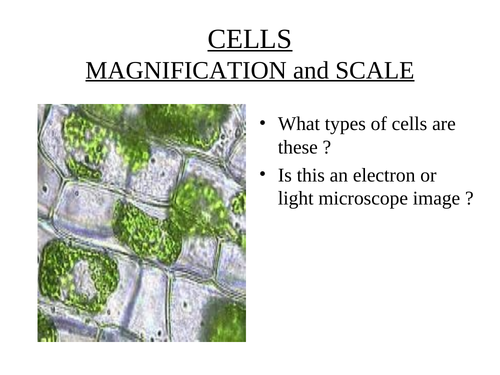 CELLS
MAGNIFICATION and SCALE

• What types of cells are these ?
• Is this an electron or light microscope image ?